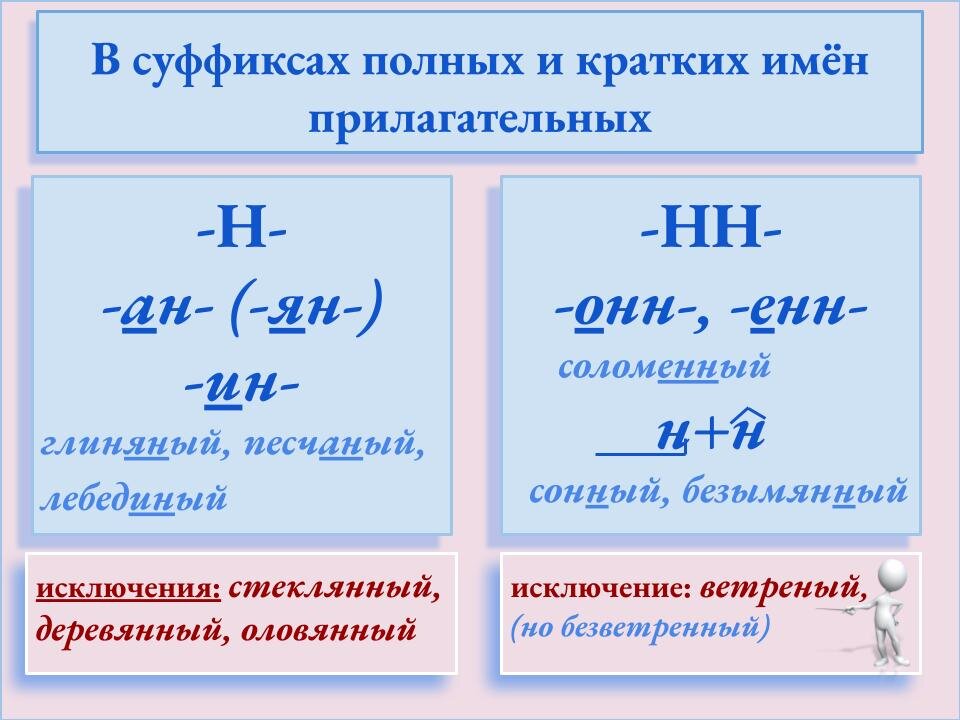 В суффиксах полных и кратких имён прилагательных

-Н-
-ан- (-ян-)
-ин-
глиняный, песчаный, лебединый

-НН-
-онн-, -енн-
соломенный
н+н
сонный, безымянный

исключения: стеклянный, деревянный, оловянный

исключение: ветреный, (но безветренный)